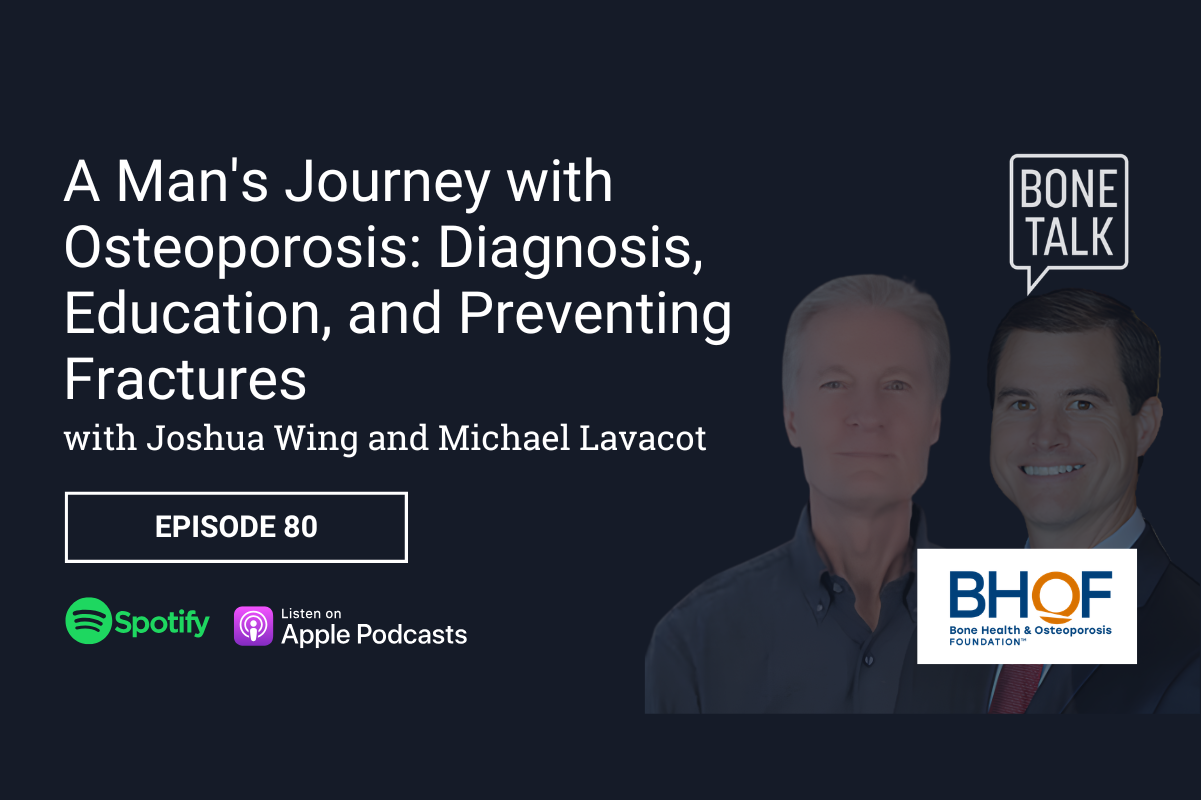 A Man's Journey with Osteoporosis: Diagnosis, Education, and Preventing Fractures

with Joshua Wing and Michael Lavacot

EPISODE 80

Spotify

Listen on
Apple Podcasts

BONE
TALK

BHOF
Bone Health & Osteoporosis
FOUNDATION™